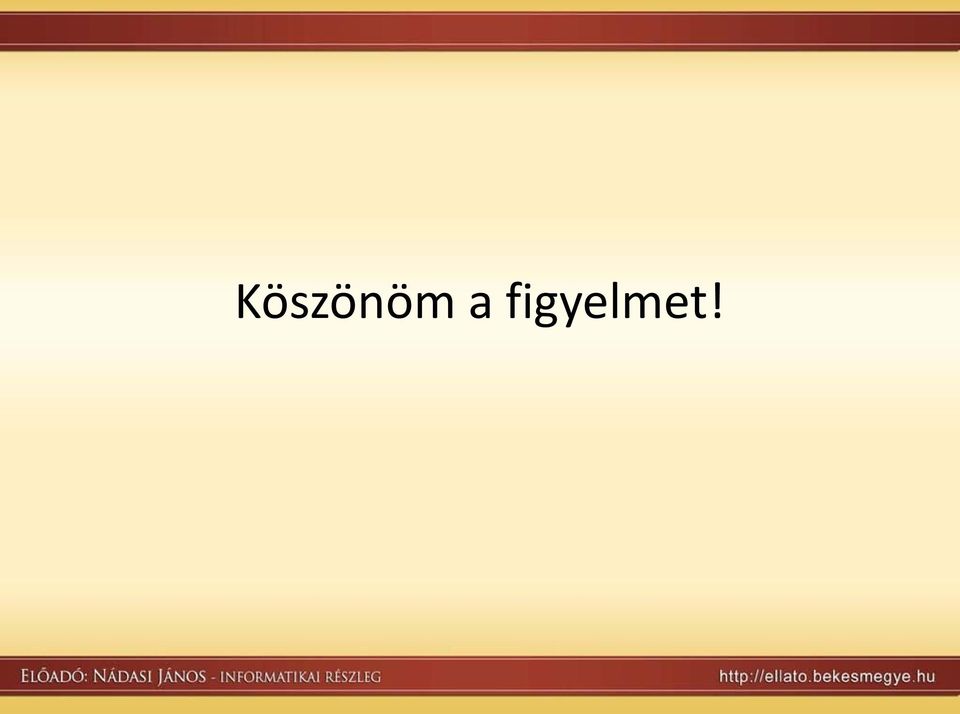 Köszönöm a figyelmet!

ELŐADÓ: NÁDASI JÁNOS - INFORMATIKAI RÉSZLEG

http://ellato.bekesmegye.hu